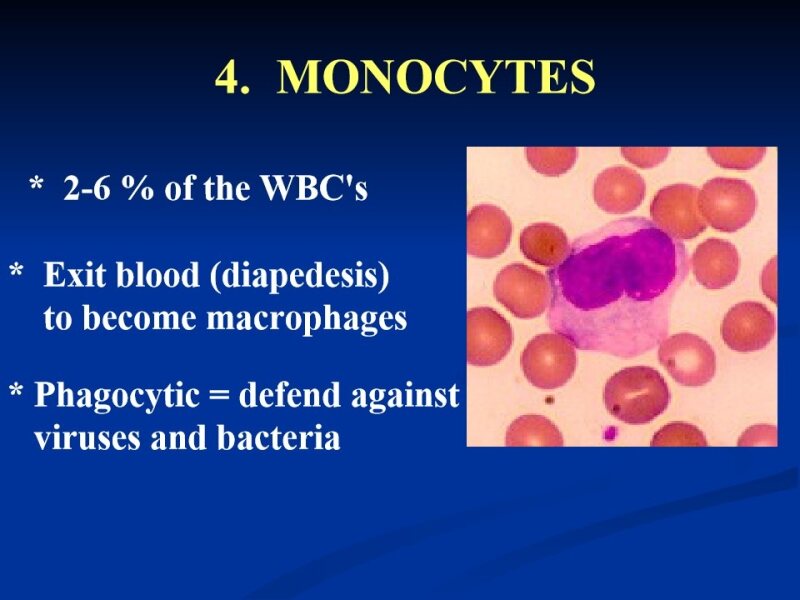 4. MONOCYTES

* 2-6 % of the WBC's

* Exit blood (diapedesis) to become macrophages

* Phagocytic = defend against viruses and bacteria